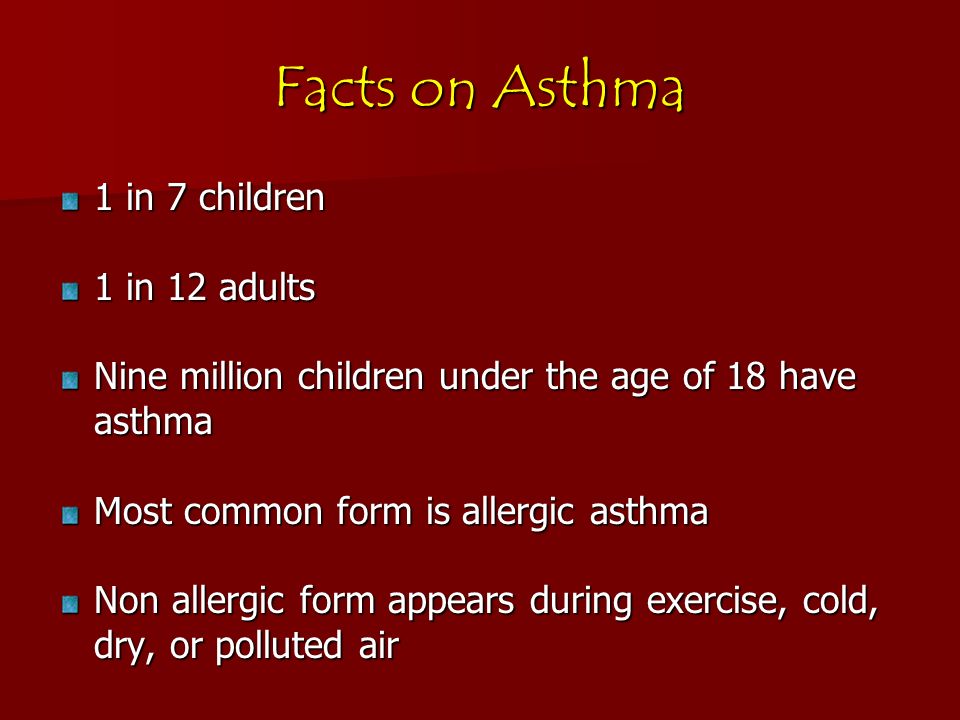 Facts on Asthma

1 in 7 children

1 in 12 adults

Nine million children under the age of 18 have asthma

Most common form is allergic asthma

Non allergic form appears during exercise, cold, dry, or polluted air